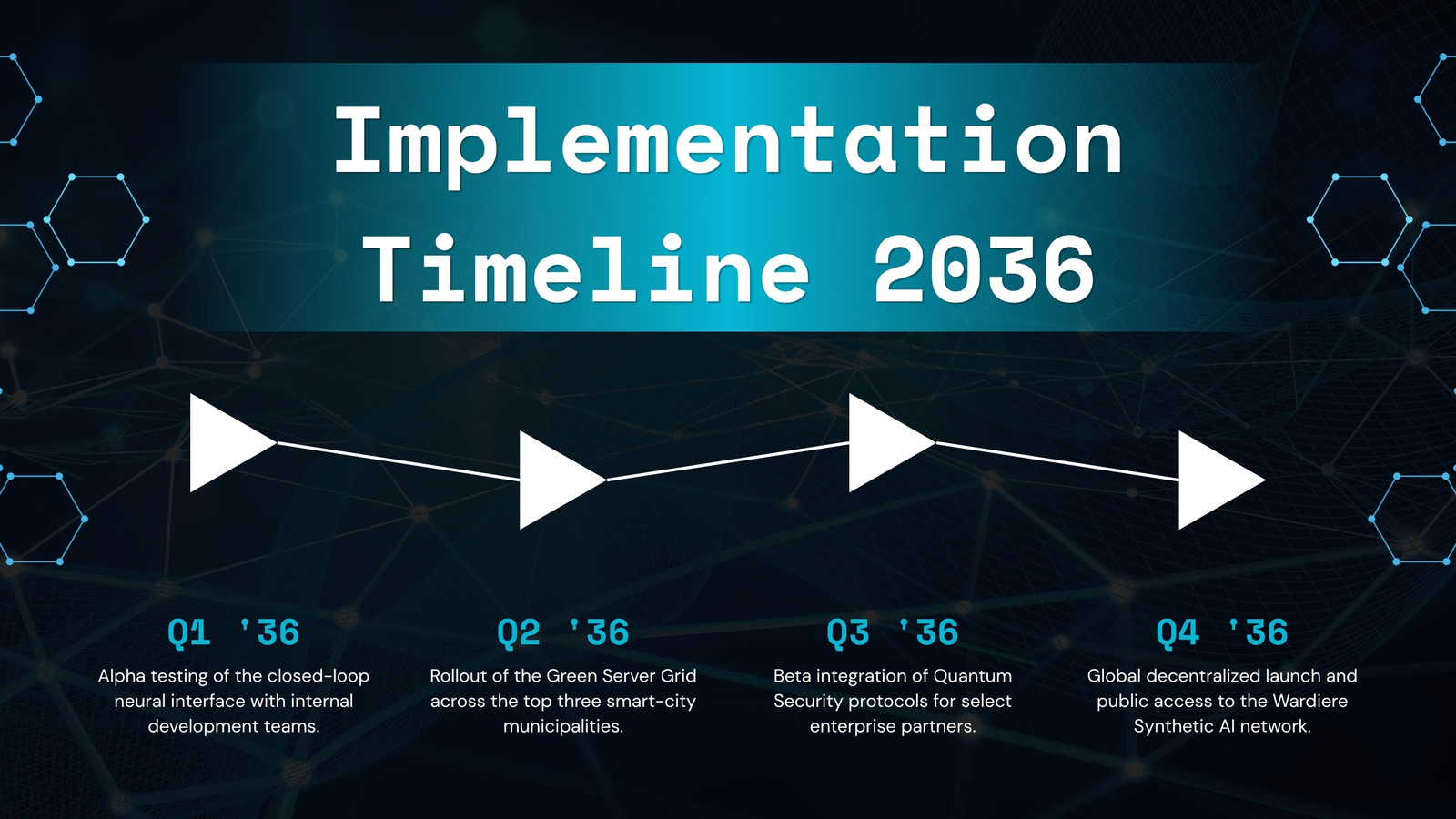 Implementation Timeline 2036

Q1 '36
Alpha testing of the closed-loop neural interface with internal development teams.

Q2 '36
Rollout of the Green Server Grid across the top three smart-city municipalities.

Q3 '36
Beta integration of Quantum Security protocols for select enterprise partners.

Q4 '36
Global decentralized launch and public access to the Wardiere Synthetic AI network.